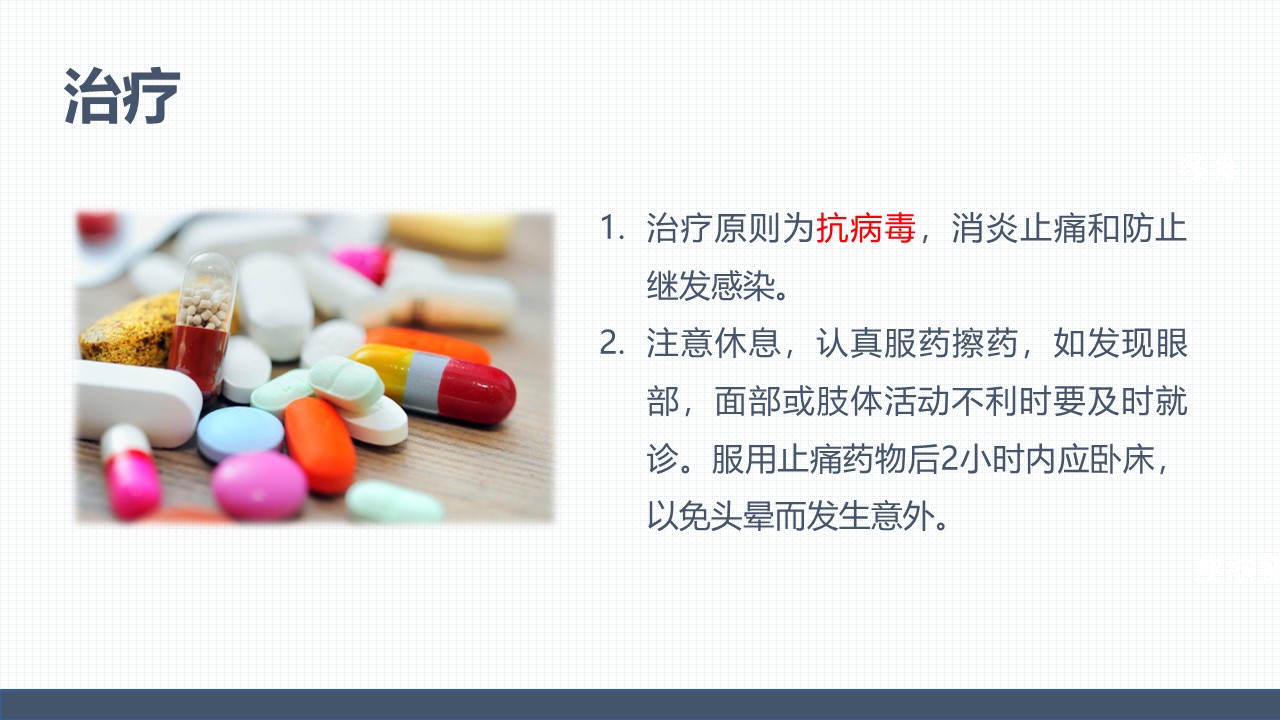 治疗

1. 治疗原则为抗病毒，消炎止痛和防止继发感染。
2. 注意休息，认真服药擦药，如发现眼部，面部或肢体活动不利时要及时就诊。服用止痛药物后2小时内应卧床，以免头晕而发生意外。